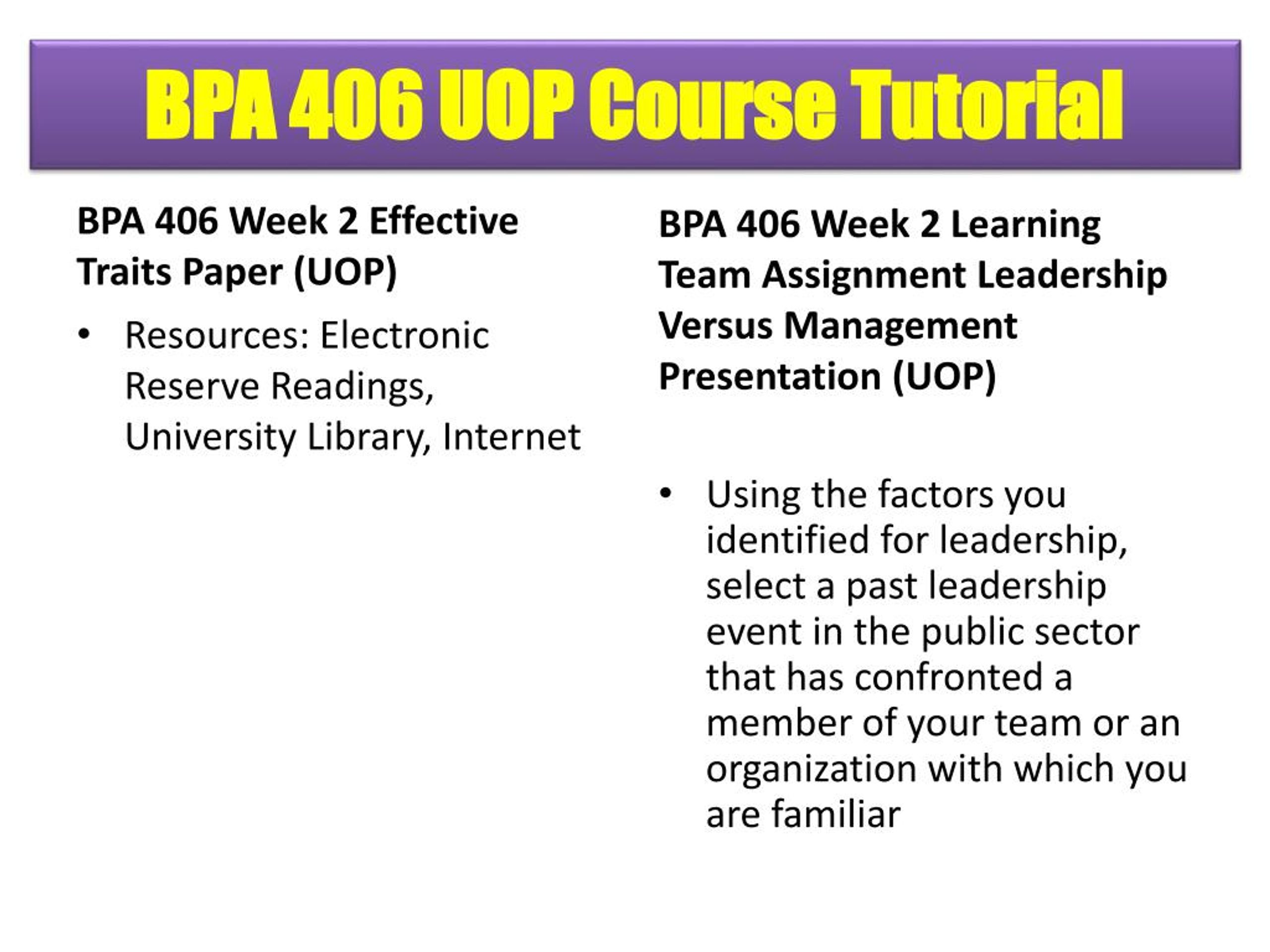 BPA 406 UOP Course Tutorial

BPA 406 Week 2 Effective Traits Paper (UOP)

• Resources: Electronic Reserve Readings, University Library, Internet

BPA 406 Week 2 Learning Team Assignment Leadership Versus Management Presentation (UOP)

• Using the factors you identified for leadership, select a past leadership event in the public sector that has confronted a member of your team or an organization with which you are familiar